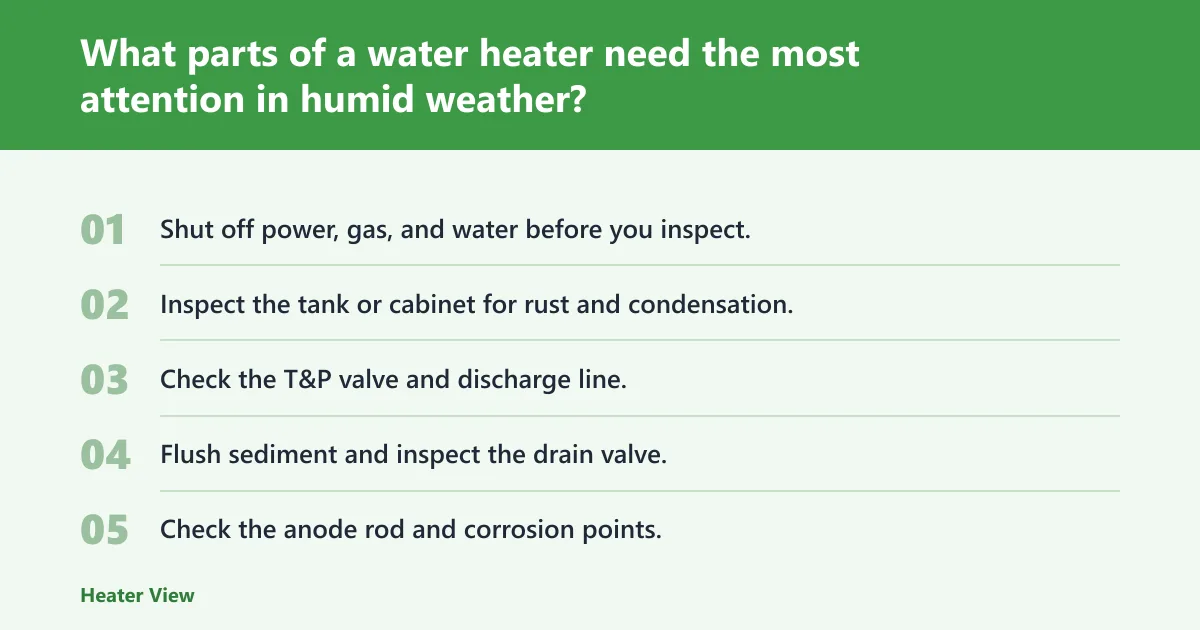 What parts of a water heater need the most attention in humid weather?

01 Shut off power, gas, and water before you inspect.

02 Inspect the tank or cabinet for rust and condensation.

03 Check the T&P valve and discharge line.

04 Flush sediment and inspect the drain valve.

05 Check the anode rod and corrosion points.

Heater View